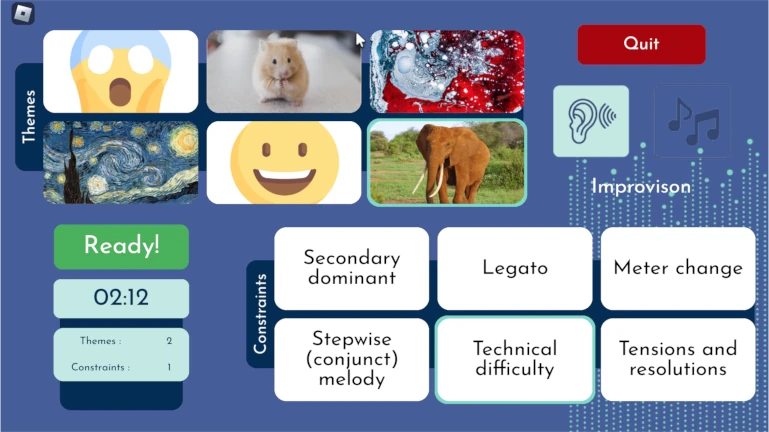 Themes

Quit

Improvison

Ready!

02:12

Themes : 2

Constraints : 1

Constraints

Secondary dominant

Legato

Meter change

Stepwise (conjunct) melody

Technical difficulty

Tensions and resolutions